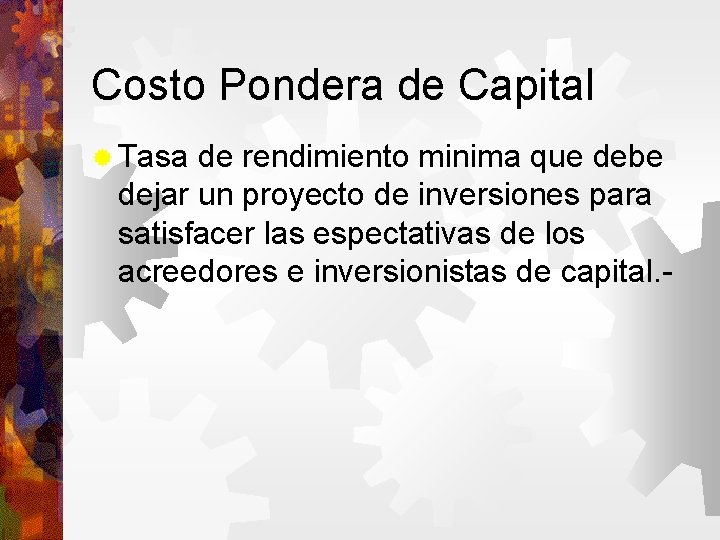 Costo Pondera de Capital

Tasa de rendimiento minima que debe dejar un proyecto de inversiones para satisfacer las espectativas de los acreedores e inversionistas de capital.-